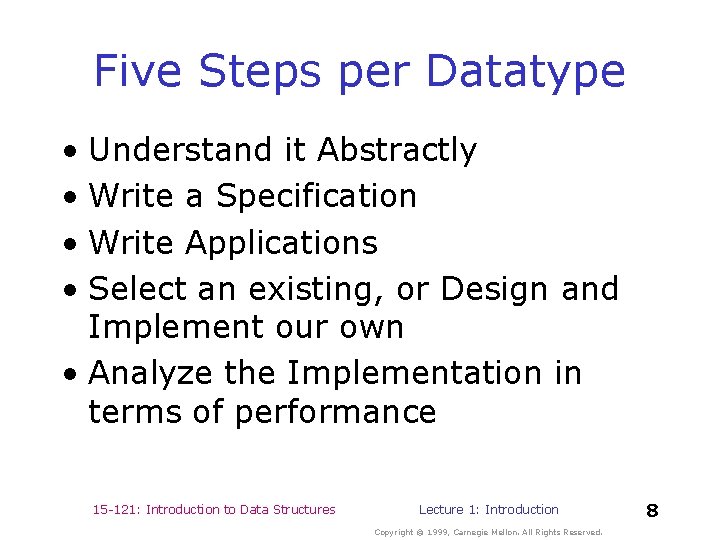 Five Steps per Datatype

• Understand it Abstractly
• Write a Specification
• Write Applications
• Select an existing, or Design and Implement our own
• Analyze the Implementation in terms of performance

15-121: Introduction to Data Structures Lecture 1: Introduction 8

Copyright © 1999, Carnegie Mellon. All Rights Reserved.